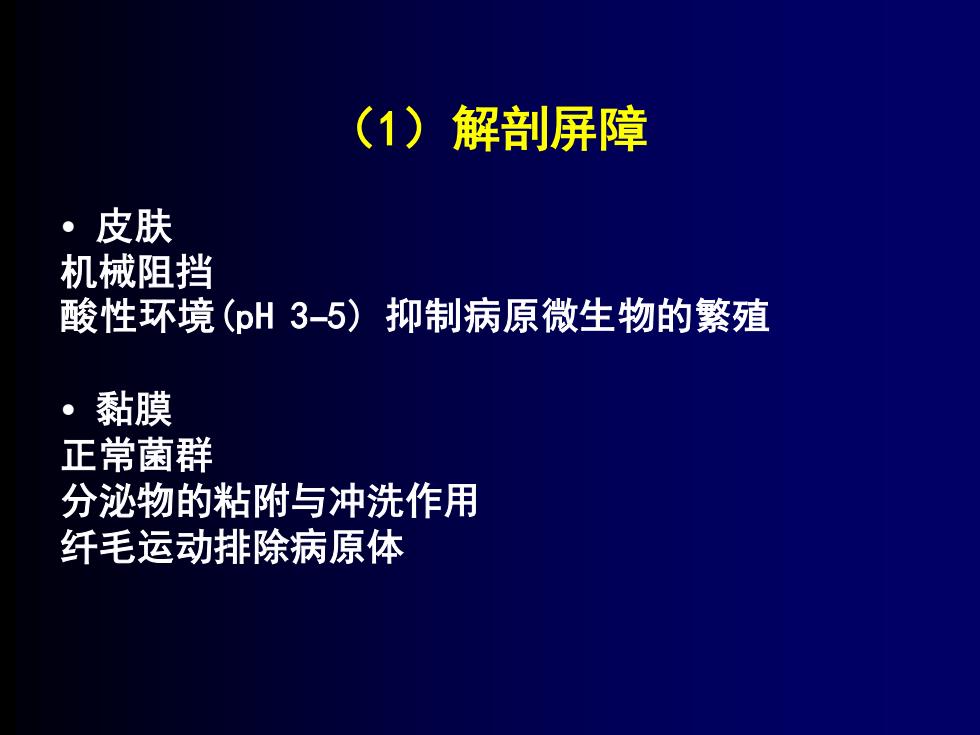 （1）解剖屏障

• 皮肤
机械阻挡
酸性环境(pH 3-5) 抑制病原微生物的繁殖

• 黏膜
正常菌群
分泌物的粘附与冲洗作用
纤毛运动排除病原体